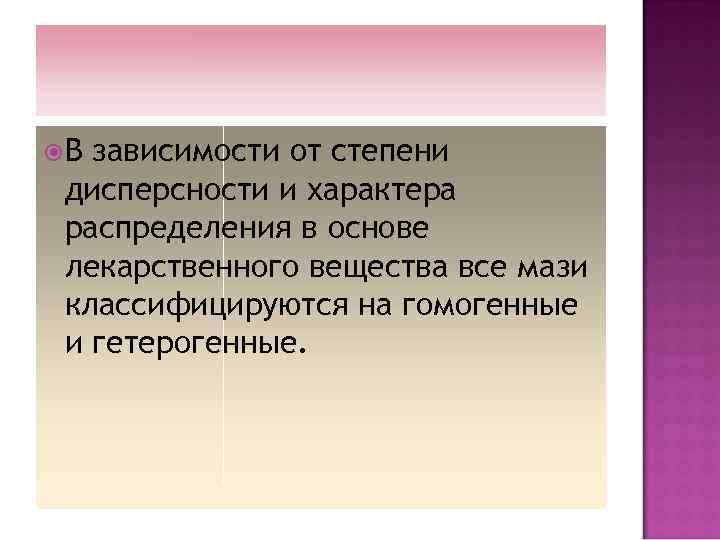 В зависимости от степени дисперсности и характера распределения в основе лекарственного вещества все мази классифицируются на гомогенные и гетерогенные.